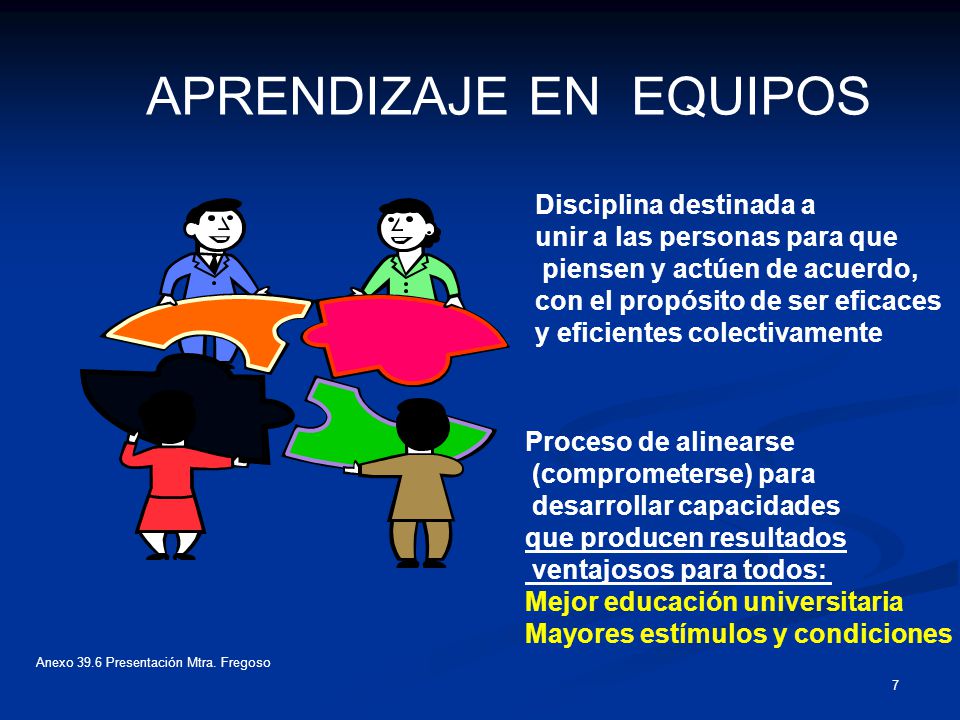 APRENDIZAJE EN EQUIPOS

Disciplina destinada a unir a las personas para que piensen y actúen de acuerdo, con el propósito de ser eficaces y eficientes colectivamente

Proceso de alinearse (comprometerse) para desarrollar capacidades que producen resultados ventajosos para todos:
Mejor educación universitaria
Mayores estímulos y condiciones

Anexo 39.6 Presentación Mtra. Fregoso

7